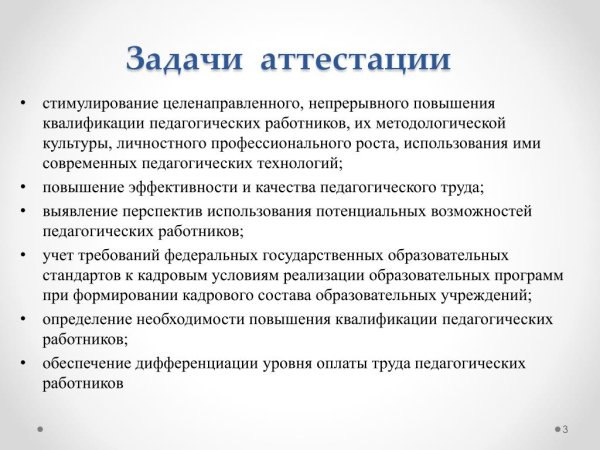 Задачи аттестации

• стимулирование целенаправленного, непрерывного повышения квалификации педагогических работников, их методологической культуры, личностного профессионального роста, использования ими современных педагогических технологий;
• повышение эффективности и качества педагогического труда;
• выявление перспектив использования потенциальных возможностей педагогических работников;
• учет требований федеральных государственных образовательных стандартов к кадровым условиям реализации образовательных программ при формировании кадрового состава образовательных учреждений;
• определение необходимости повышения квалификации педагогических работников;
• обеспечение дифференциации уровня оплаты труда педагогических работников

3